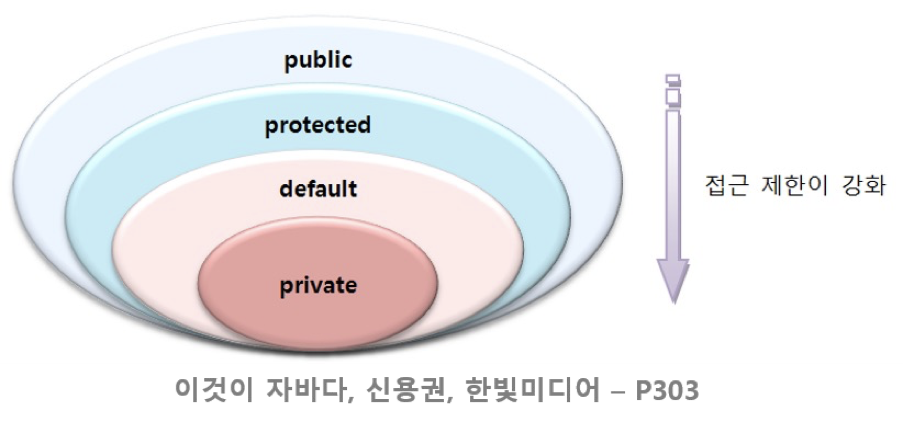 public

protected

default

private

접근 제한이 강화

이것이 자바다, 신용권, 한빛미디어 – P303